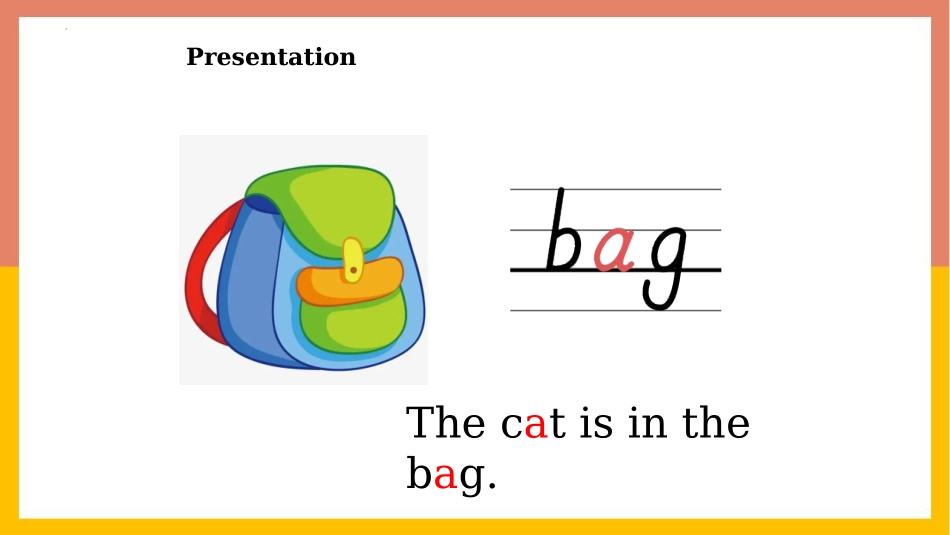 Presentation

bag

The cat is in the bag.